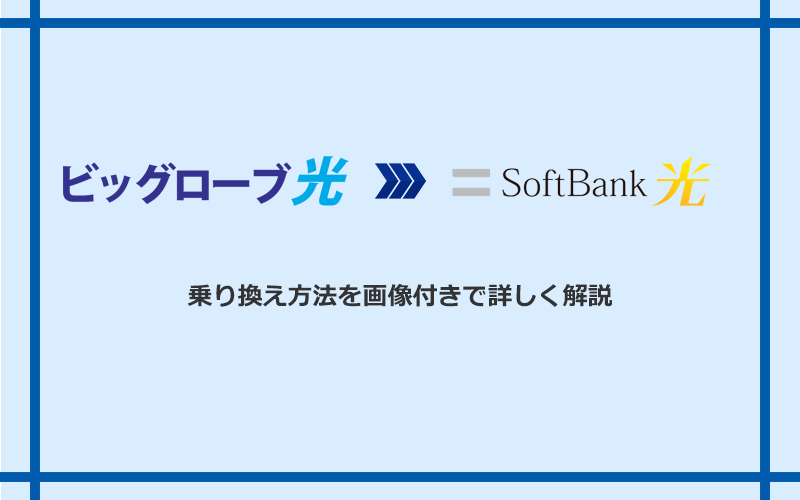 ビッグローブ光 SoftBank 光

乗り換え方法を画像付きで詳しく解説